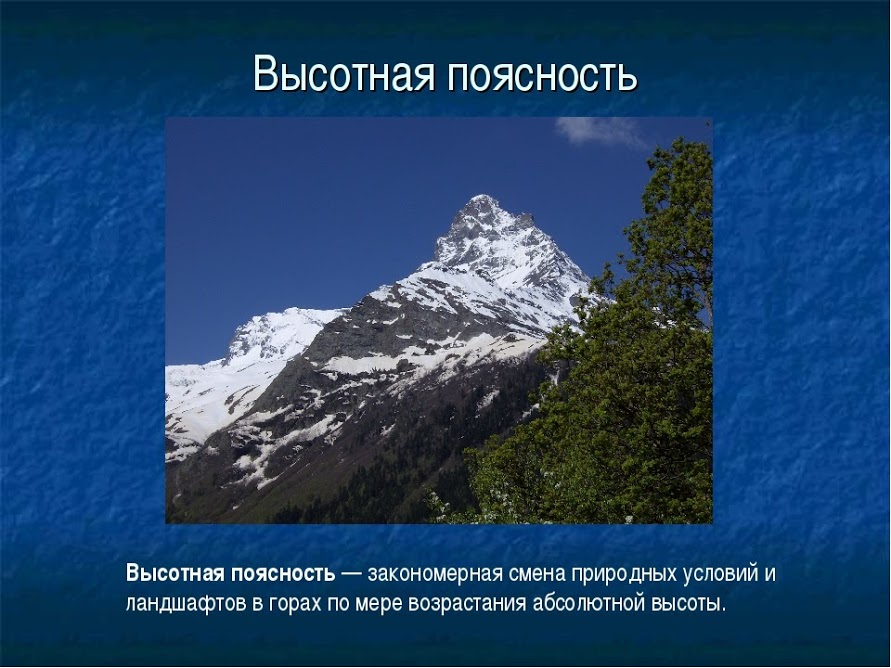 Высотная поясность

Высотная поясность — закономерная смена природных условий и ландшафтов в горах по мере возрастания абсолютной высоты.